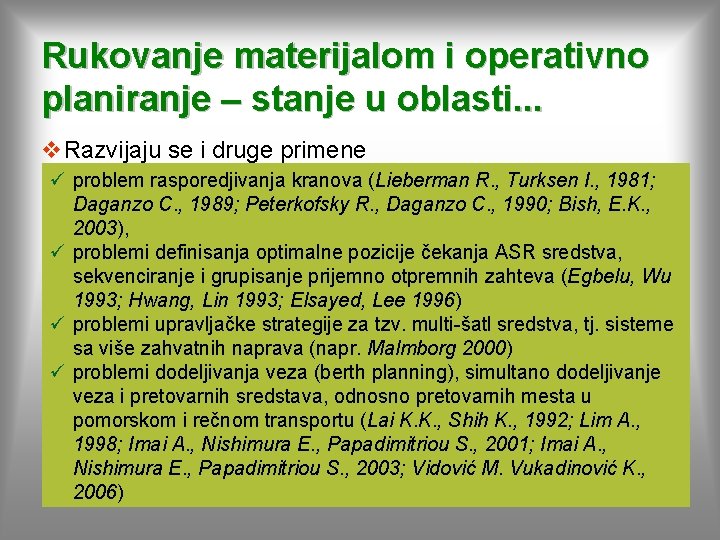 Rukovanje materijalom i operativno planiranje – stanje u oblasti...

❖ Razvijaju se i druge primene

✓ problem rasporedjivanja kranova (Lieberman R., Turksen I., 1981; Daganzo C., 1989; Peterkofsky R., Daganzo C., 1990; Bish, E.K., 2003),

✓ problemi definisanja optimalne pozicije čekanja ASR sredstva, sekvenciranje i grupisanje prijemno otpremnih zahteva (Egbelu, Wu 1993; Hwang, Lin 1993; Elsayed, Lee 1996)

✓ problemi upravljačke strategije za tzv. multi-šatl sredstva, tj. sisteme sa više zahvatnih naprava (napr. Malmborg 2000)

✓ problemi dodeljivanja veza (berth planning), simultano dodeljivanje veza i pretovarnih sredstava, odnosno pretovarnih mesta u pomorskom i rečnom transportu (Lai K.K., Shih K., 1992; Lim A., 1998; Imai A., Nishimura E., Papadimitriou S., 2001; Imai A., Nishimura E., Papadimitriou S., 2003; Vidović M. Vukadinović K., 2006)